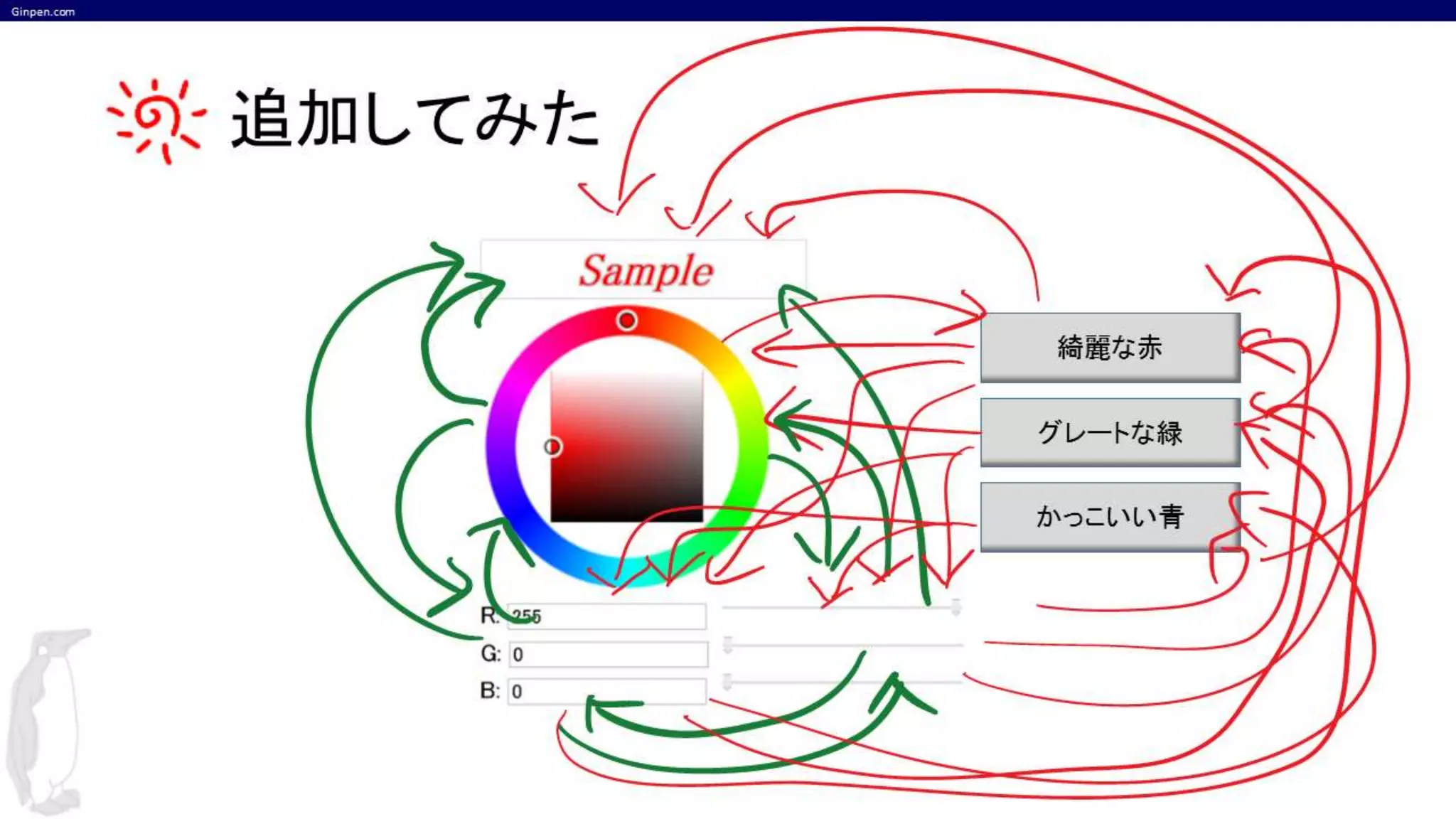 Ginpen.com

追加してみた

Sample

綺麗な赤

グレートな緑

かっこいい青

R: 255

G: 0

B: 0